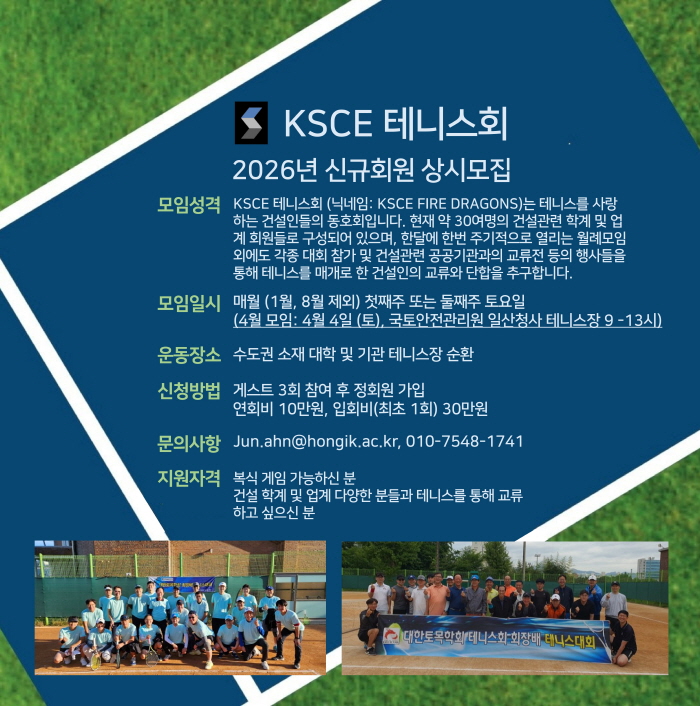 KSCE 테니스회

2026년 신규회원 상시모집

모임성격 KSCE 테니스회 (닉네임: KSCE FIRE DRAGONS)는 테니스를 사랑하는 건설인들의 동호회입니다. 현재 약 30여명의 건설관련 학계 및 업계 회원들로 구성되어 있으며, 한달에 한번 주기적으로 열리는 월례모임 외에도 각종 대회 참가 및 건설관련 공공기관과의 교류전 등의 행사들을 통해 테니스를 매개로 한 건설인의 교류와 단합을 추구합니다.

모임일시 매월 (1월, 8월 제외) 첫째주 또는 둘째주 토요일
(4월 모임: 4월 4일 (토), 국토안전관리원 일산청사 테니스장 9 -13시)

운동장소 수도권 소재 대학 및 기관 테니스장 순환

신청방법 게스트 3회 참여 후 정회원 가입
연회비 10만원, 입회비(최초 1회) 30만원

문의사항 Jun.ahn@hongik.ac.kr, 010-7548-1741

지원자격 복식 게임 가능하신 분
건설 학계 및 업계 다양한 분들과 테니스를 통해 교류하고 싶으신 분

대한토목학회 테니스회 회장배 테니스대회